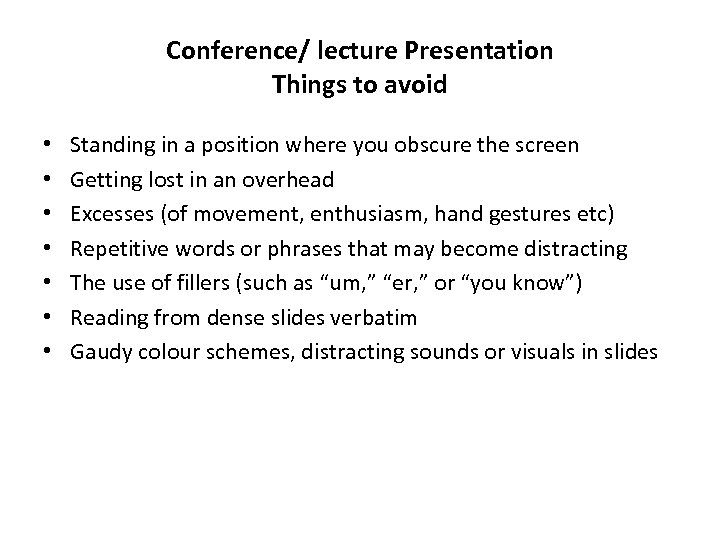 Conference/ lecture Presentation
Things to avoid

• Standing in a position where you obscure the screen
• Getting lost in an overhead
• Excesses (of movement, enthusiasm, hand gestures etc)
• Repetitive words or phrases that may become distracting
• The use of fillers (such as “um,” “er,” or “you know”)
• Reading from dense slides verbatim
• Gaudy colour schemes, distracting sounds or visuals in slides